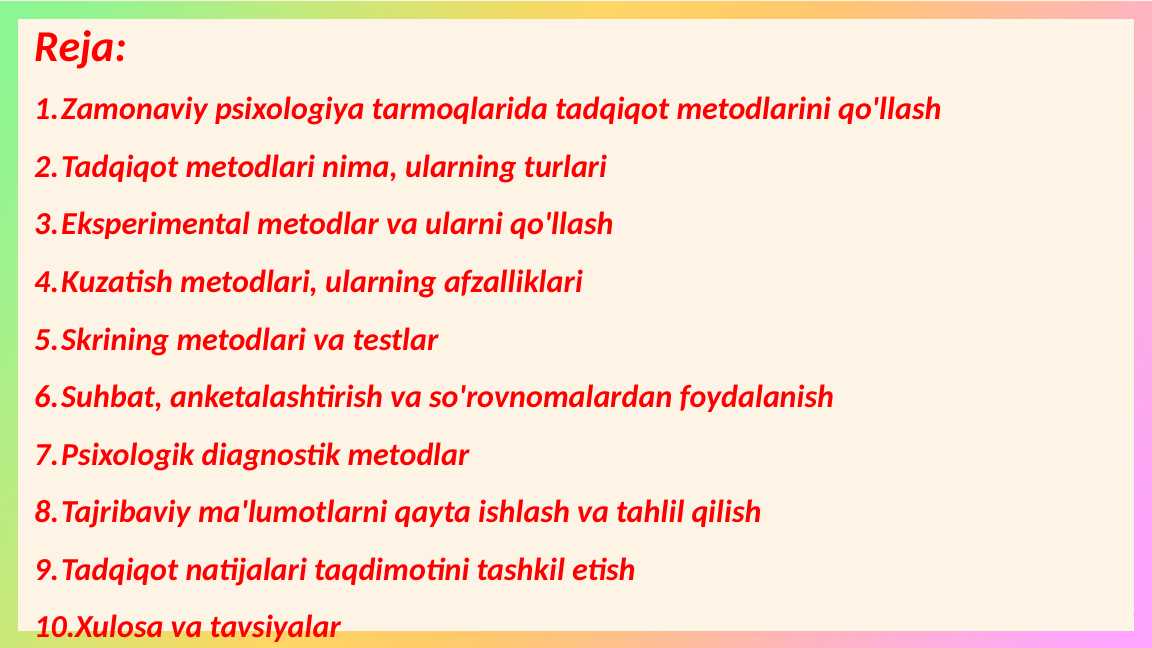 Reja:

1.Zamonaviy psixologiya tarmoqlarida tadqiqot metodlarini qo'llash

2.Tadqiqot metodlari nima, ularning turlari

3.Eksperimental metodlar va ularni qo'llash

4.Kuzatish metodlari, ularning afzalliklari

5.Skrining metodlari va testlar

6.Suhbat, anketalashtirish va so'rovnomalardan foydalanish

7.Psixologik diagnostik metodlar

8.Tajribaviy ma'lumotlarni qayta ishlash va tahlil qilish

9.Tadqiqot natijalari taqdimotini tashkil etish

10.Xulosa va tavsiyalar